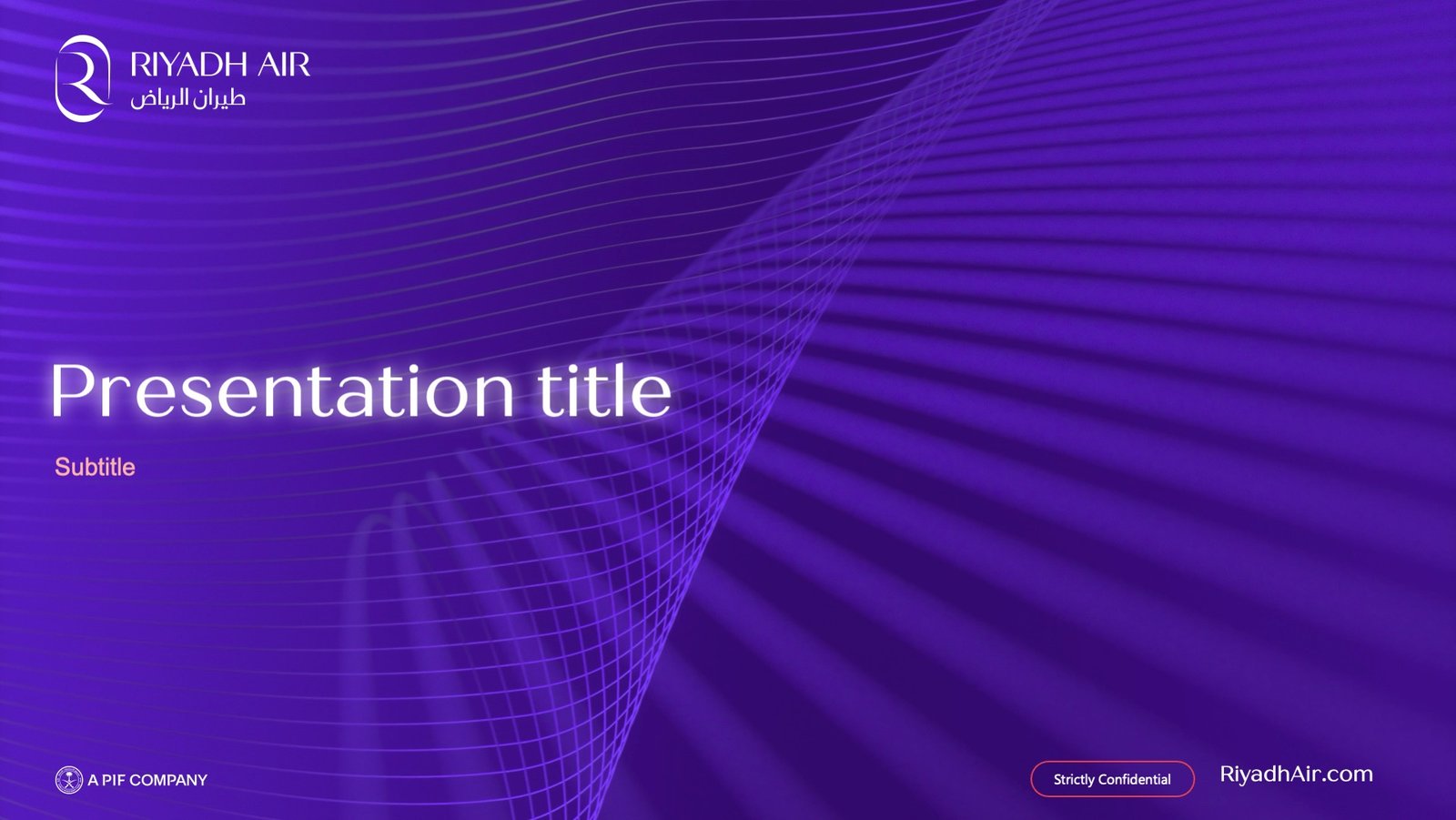 RIYADH AIR
طيران الرياض

Presentation title

Subtitle

A PIF COMPANY

Strictly Confidential

RiyadhAir.com